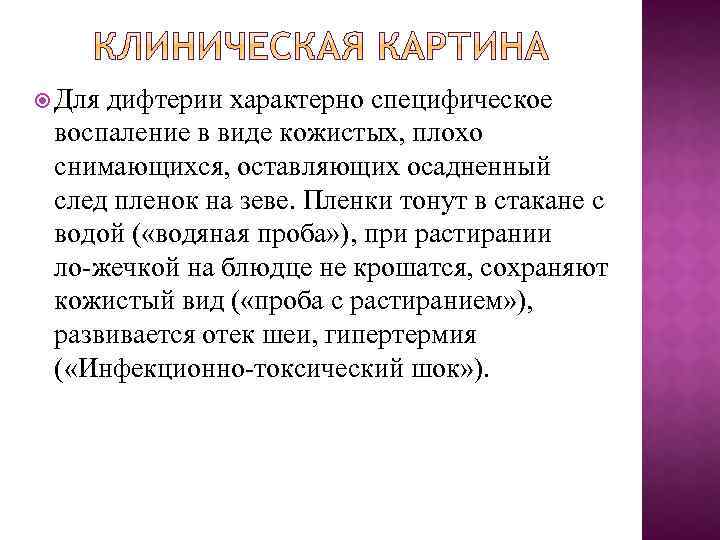 КЛИНИЧЕСКАЯ КАРТИНА

Для дифтерии характерно специфическое воспаление в виде кожистых, плохо снимающихся, оставляющих осадненный след пленок на зеве. Пленки тонут в стакане с водой («водяная проба»), при растирании ло-жечкой на блюдце не крошатся, сохраняют кожистый вид («проба с растиранием»), развивается отек шеи, гипертермия («Инфекционно-токсический шок»).